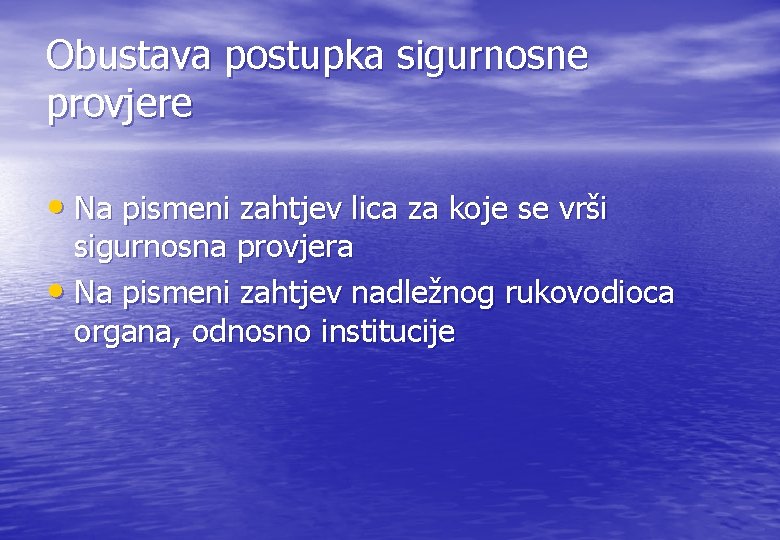 Obustava postupka sigurnosne provjere

• Na pismeni zahtjev lica za koje se vrši sigurnosna provjera
• Na pismeni zahtjev nadležnog rukovodioca organa, odnosno institucije